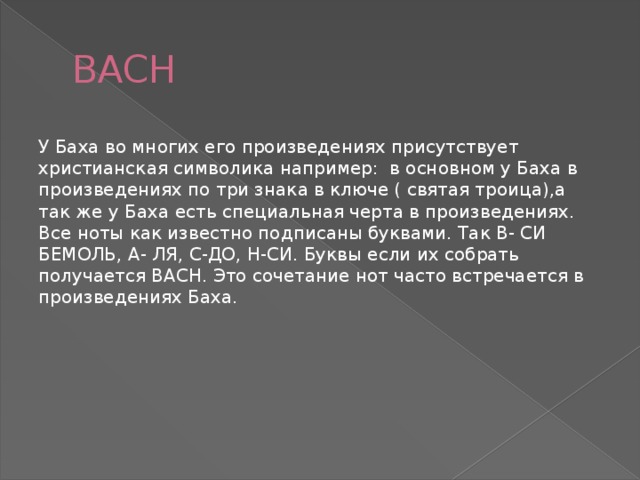 BACH

У Баха во многих его произведениях присутствует христианская символика например: в основном у Баха в произведениях по три знака в ключе ( святая троица),а так же у Баха есть специальная черта в произведениях. Все ноты как известно подписаны буквами. Так B- СИ БЕМОЛЬ, A- ЛЯ, C-ДО, H-СИ. Буквы если их собрать получается BACH. Это сочетание нот часто встречается в произведениях Баха.